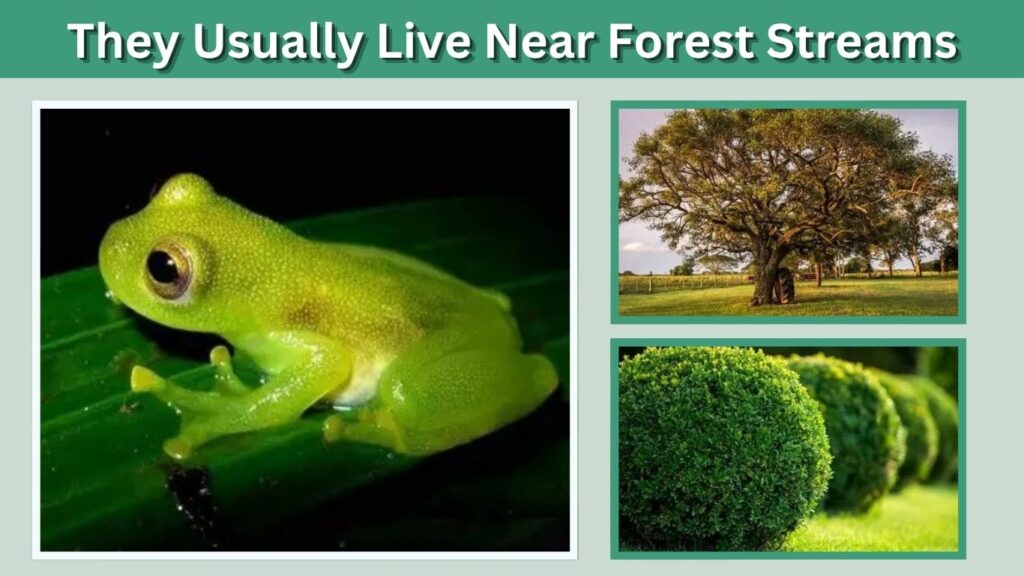 They Usually Live Near Forest Streams